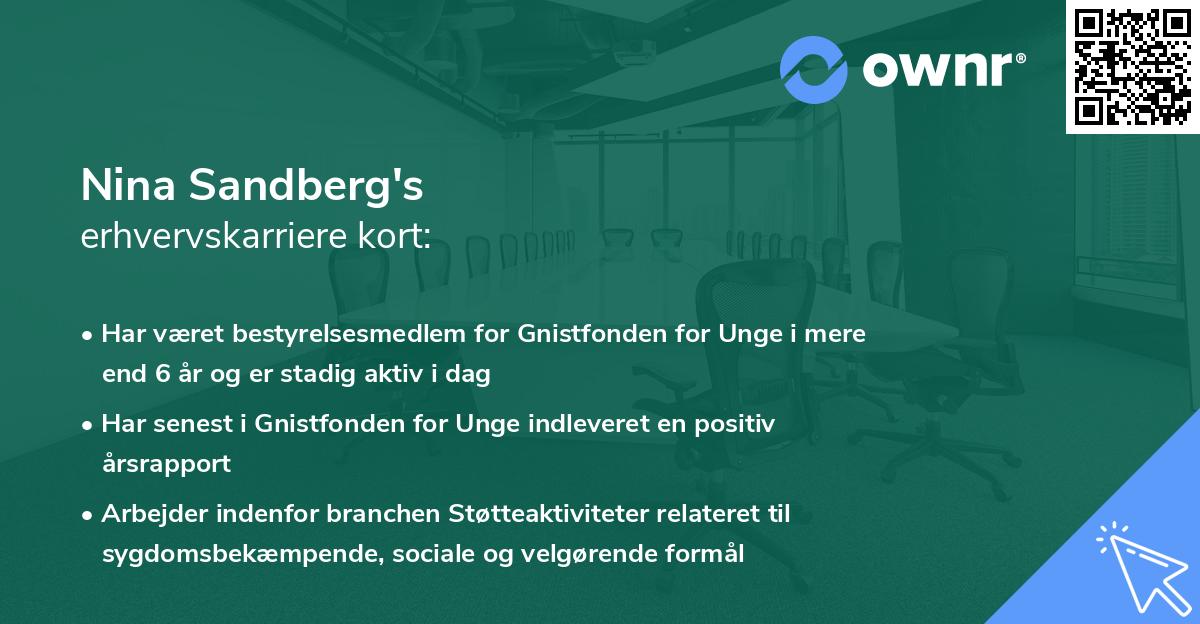 ownr®

Nina Sandberg's
erhvervskarriere kort:

• Har været bestyrelsesmedlem for Gnistfonden for Unge i mere end 6 år og er stadig aktiv i dag

• Har senest i Gnistfonden for Unge indleveret en positiv årsrapport

• Arbejder indenfor branchen Støtteaktiviteter relateret til sygdomsbekæmpende, sociale og velgørende formål